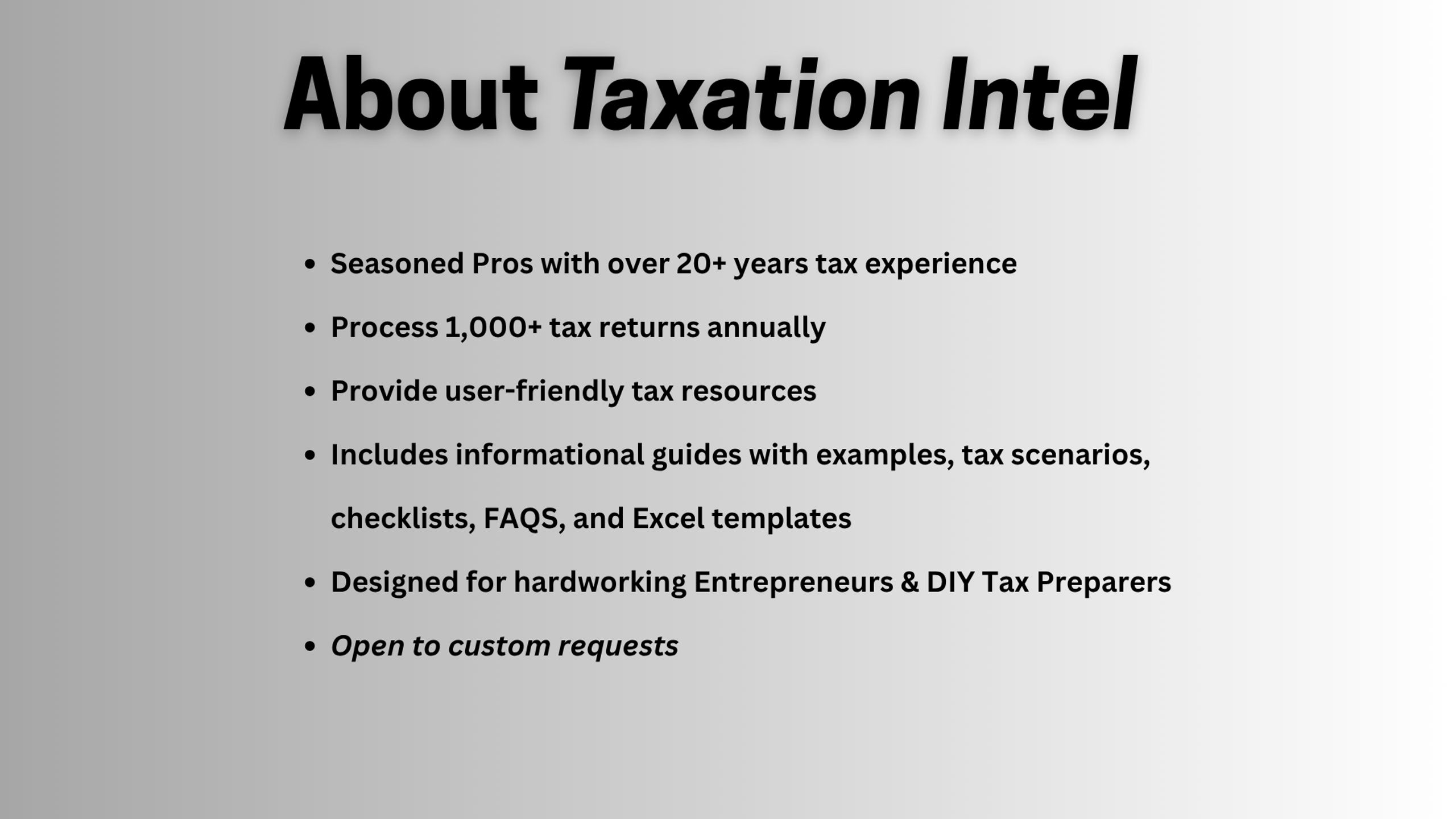 About Taxation Intel

• Seasoned Pros with over 20+ years tax experience
• Process 1,000+ tax returns annually
• Provide user-friendly tax resources
• Includes informational guides with examples, tax scenarios, checklists, FAQS, and Excel templates
• Designed for hardworking Entrepreneurs & DIY Tax Preparers
• Open to custom requests